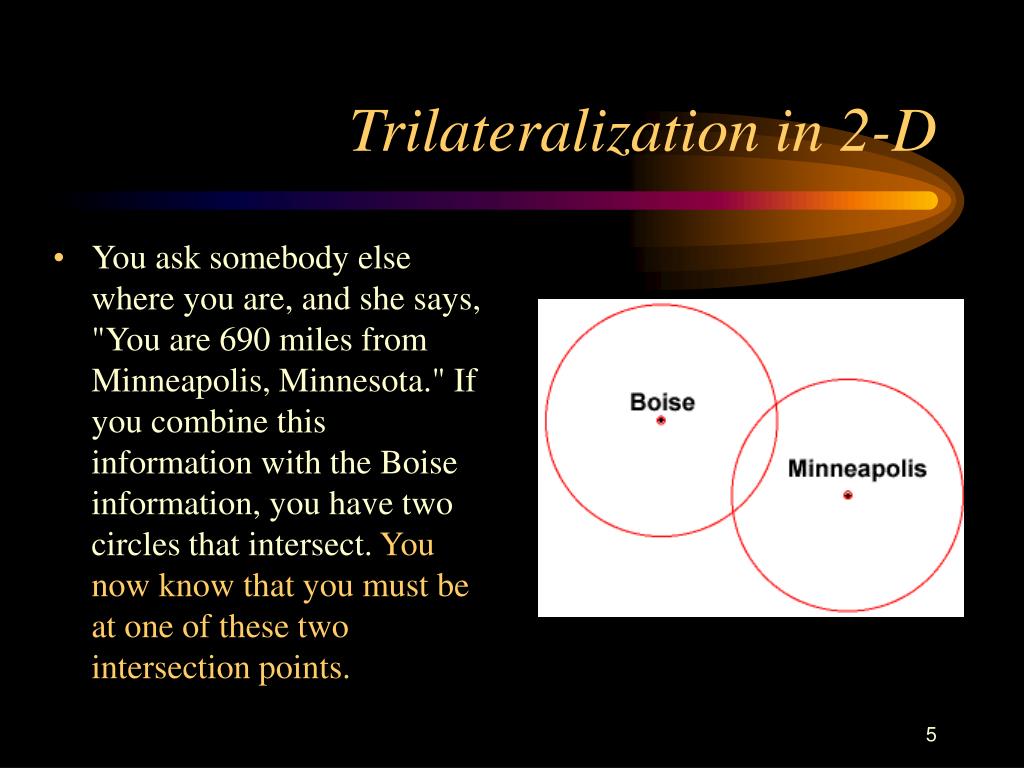 Trilateralization in 2-D

• You ask somebody else where you are, and she says, "You are 690 miles from Minneapolis, Minnesota." If you combine this information with the Boise information, you have two circles that intersect. You now know that you must be at one of these two intersection points.

Boise

Minneapolis

5